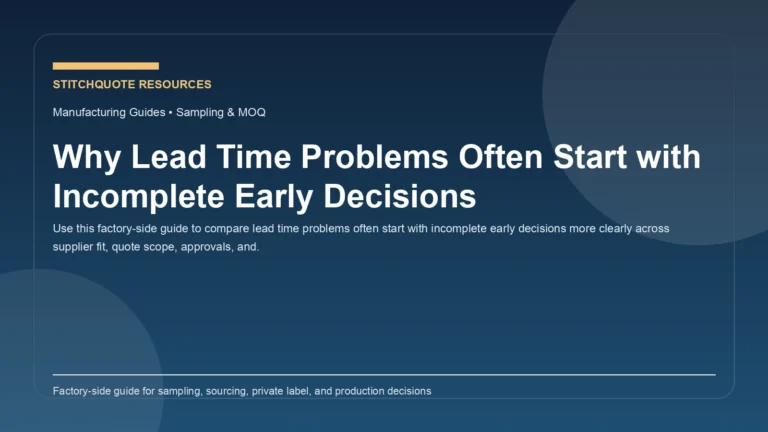 STITCHQUOTE RESOURCES

Manufacturing Guides • Sampling & MOQ

Why Lead Time Problems Often Start with Incomplete Early Decisions

Use this factory-side guide to compare lead time problems often start with incomplete early decisions more clearly across supplier fit, quote scope, approvals, and.

Factory-side guide for sampling, sourcing, private label, and production decisions